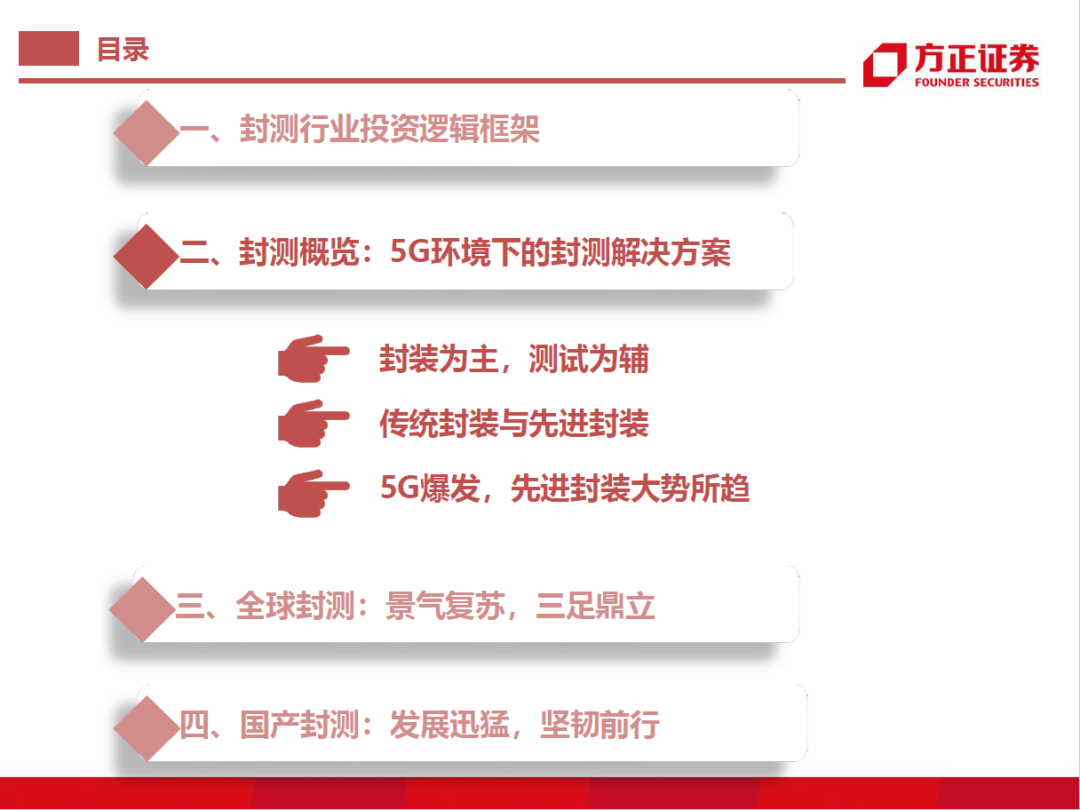 目录

方正证券
FOUNDER SECURITIES

一、封测行业投资逻辑框架

二、封测概览：5G环境下的封测解决方案

封装为主，测试为辅

传统封装与先进封装

5G爆发，先进封装大势所趋

三、全球封测：景气复苏，三足鼎立

四、国产封测：发展迅猛，坚韧前行